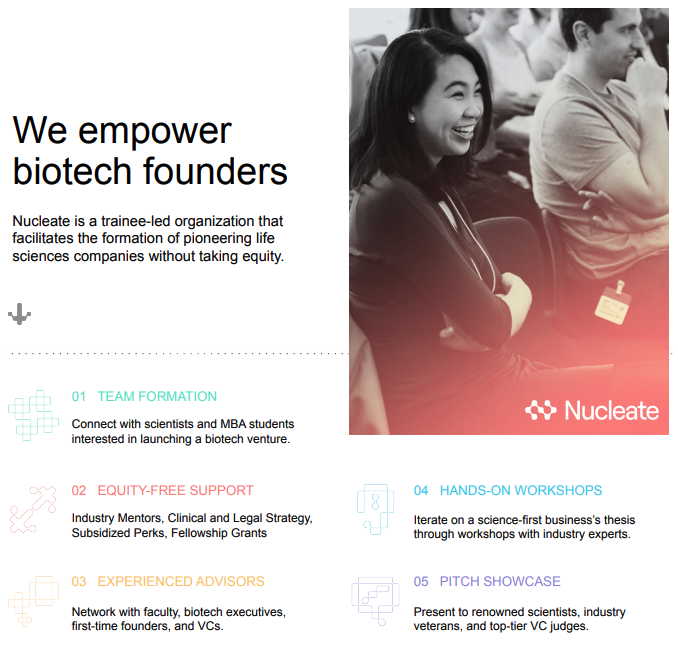 We empower biotech founders

Nucleate is a trainee-led organization that facilitates the formation of pioneering life sciences companies without taking equity.

Nucleate

01 TEAM FORMATION

Connect with scientists and MBA students interested in launching a biotech venture.

02 EQUITY-FREE SUPPORT

Industry Mentors, Clinical and Legal Strategy, Subsidized Perks, Fellowship Grants

03 EXPERIENCED ADVISORS

Network with faculty, biotech executives, first-time founders, and VCs.

04 HANDS-ON WORKSHOPS

Iterate on a science-first business's thesis through workshops with industry experts.

05 PITCH SHOWCASE

Present to renowned scientists, industry veterans, and top-tier VC judges.